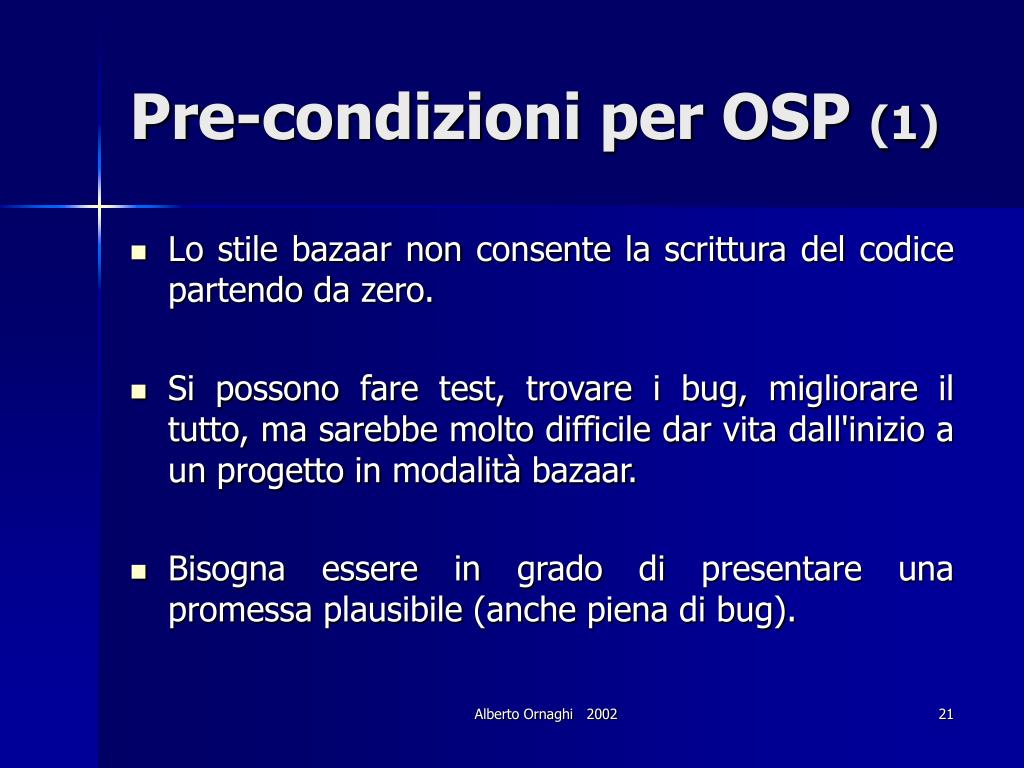 Pre-condizioni per OSP (1)

- Lo stile bazaar non consente la scrittura del codice partendo da zero.

- Si possono fare test, trovare i bug, migliorare il tutto, ma sarebbe molto difficile dar vita dall'inizio a un progetto in modalità bazaar.

- Bisogna essere in grado di presentare una promessa plausibile (anche piena di bug).

Alberto Ornaghi 2002

21